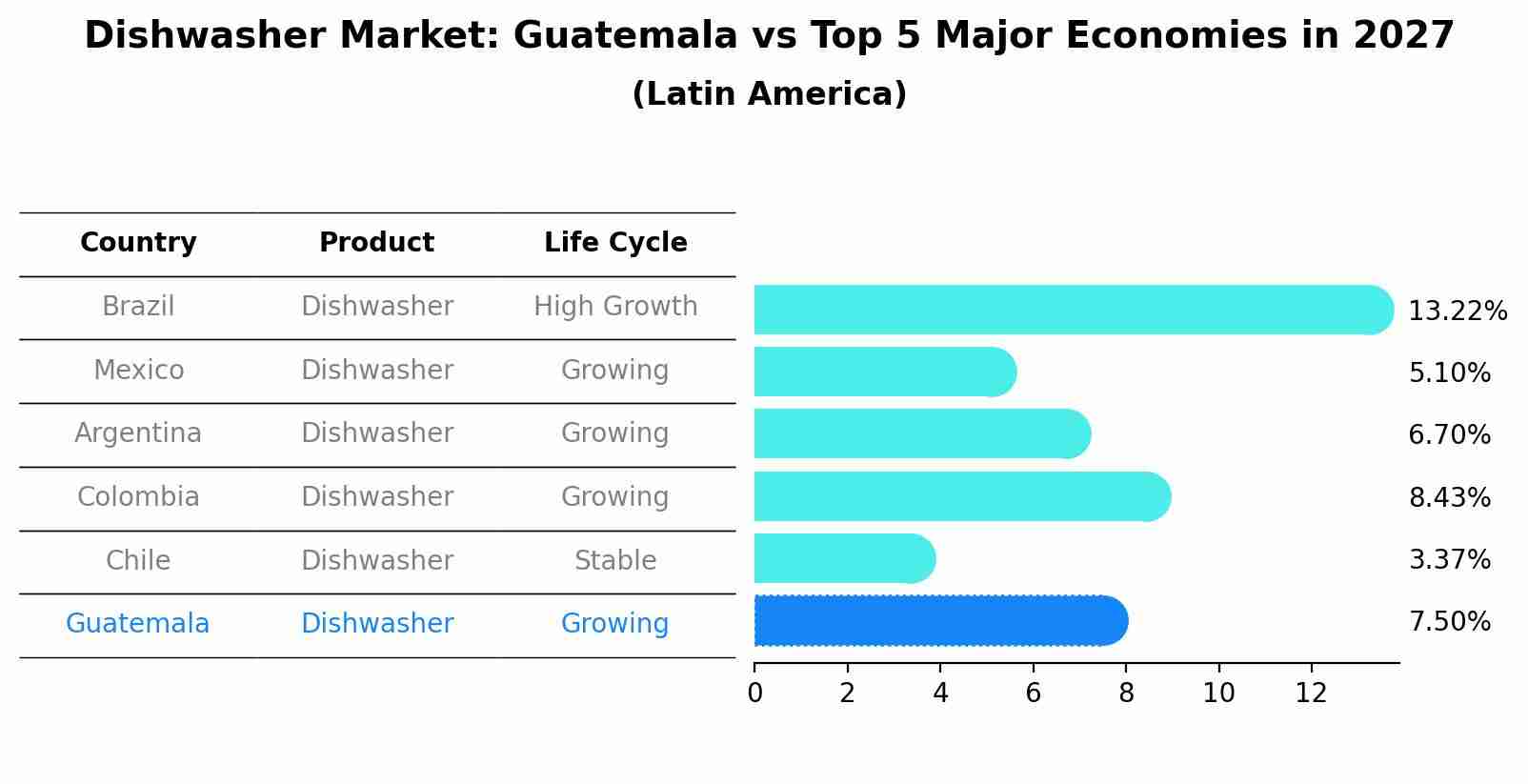 Dishwasher Market: Guatemala vs Top 5 Major Economies in 2027
(Latin America)

| Country | Product | Life Cycle |
|---|---|---|
| Brazil | Dishwasher | High Growth |
| Mexico | Dishwasher | Growing |
| Argentina | Dishwasher | Growing |
| Colombia | Dishwasher | Growing |
| Chile | Dishwasher | Stable |
| Guatemala | Dishwasher | Growing |

13.22%
5.10%
6.70%
8.43%
3.37%
7.50%

0 2 4 6 8 10 12